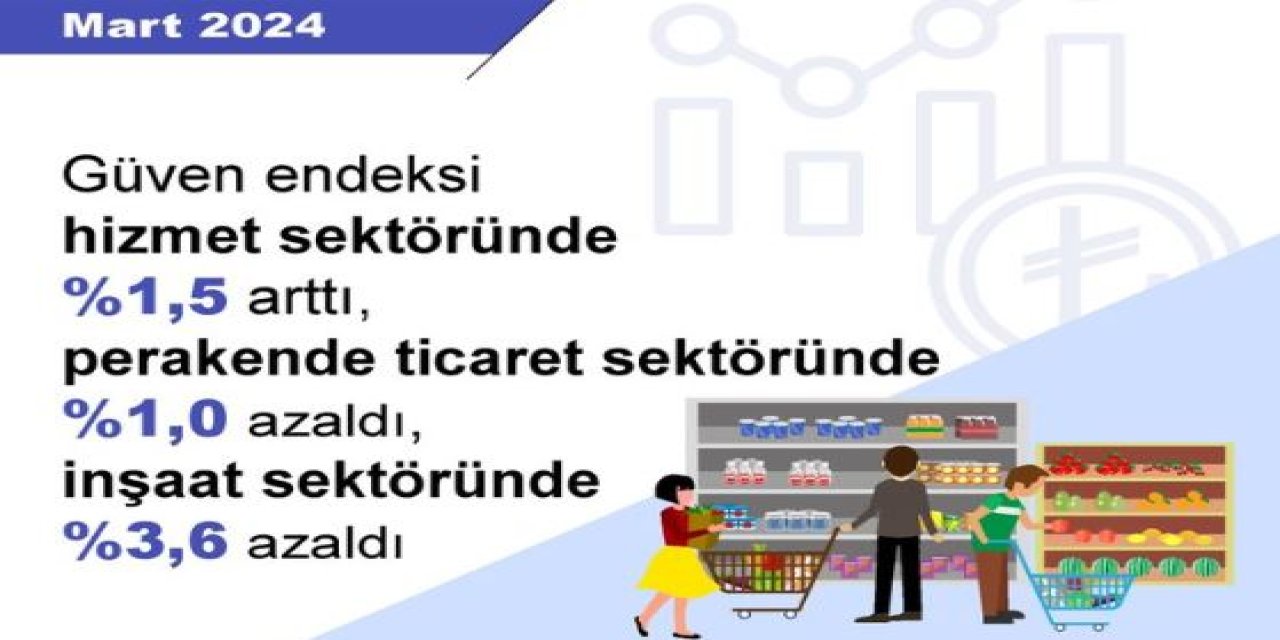 Mart 2024

Güven endeksi
hizmet sektöründe
%1,5 arttı,
perakende ticaret sektöründe
%1,0 azaldı,
inşaat sektöründe
%3,6 azaldı